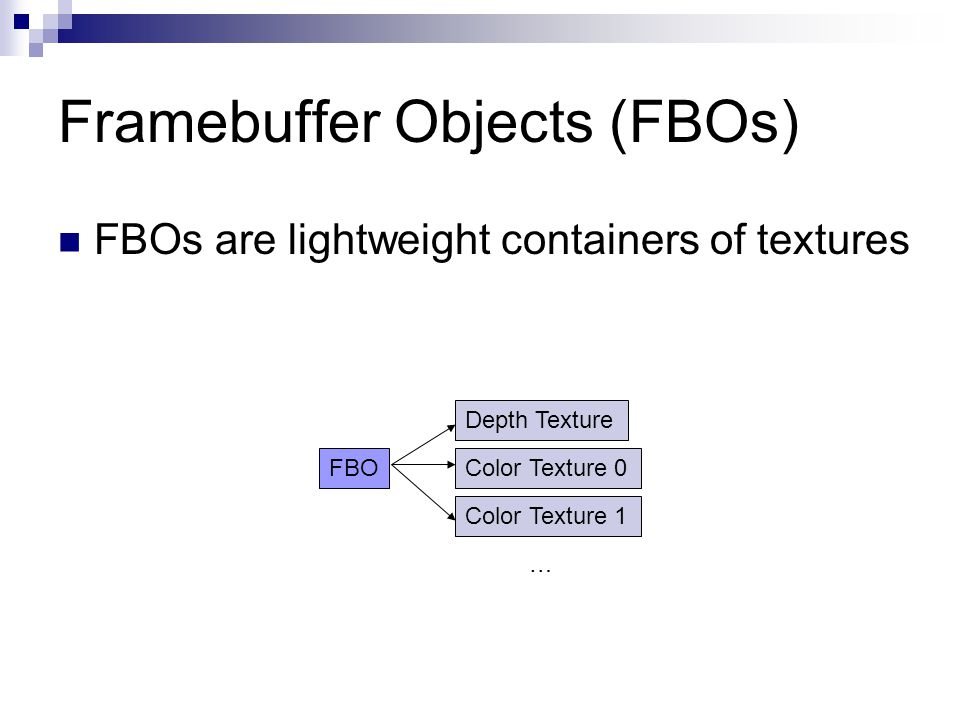 Framebuffer Objects (FBOs)

FBOs are lightweight containers of textures

FBO

Depth Texture

Color Texture 0

Color Texture 1

…